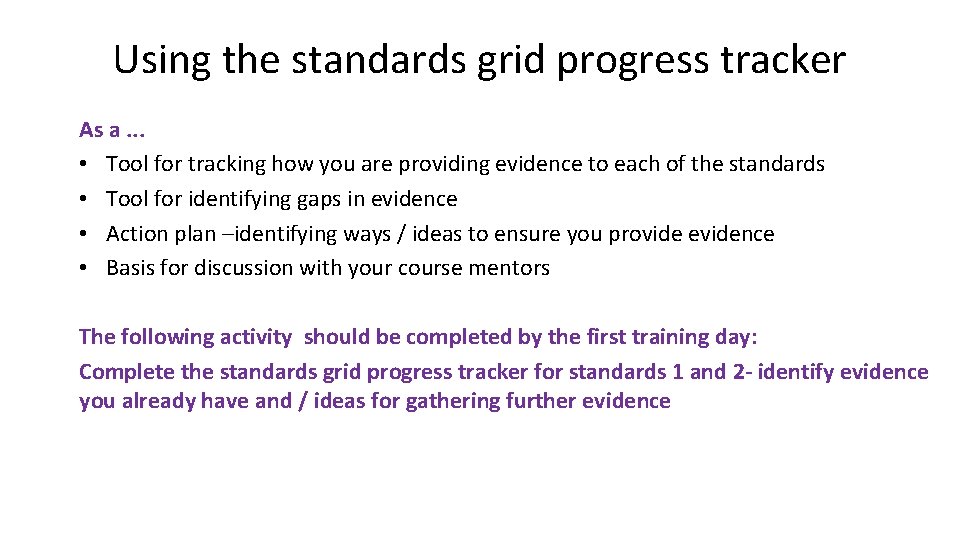 Using the standards grid progress tracker

As a ...
• Tool for tracking how you are providing evidence to each of the standards
• Tool for identifying gaps in evidence
• Action plan –identifying ways / ideas to ensure you provide evidence
• Basis for discussion with your course mentors

The following activity should be completed by the first training day:
Complete the standards grid progress tracker for standards 1 and 2- identify evidence you already have and / ideas for gathering further evidence